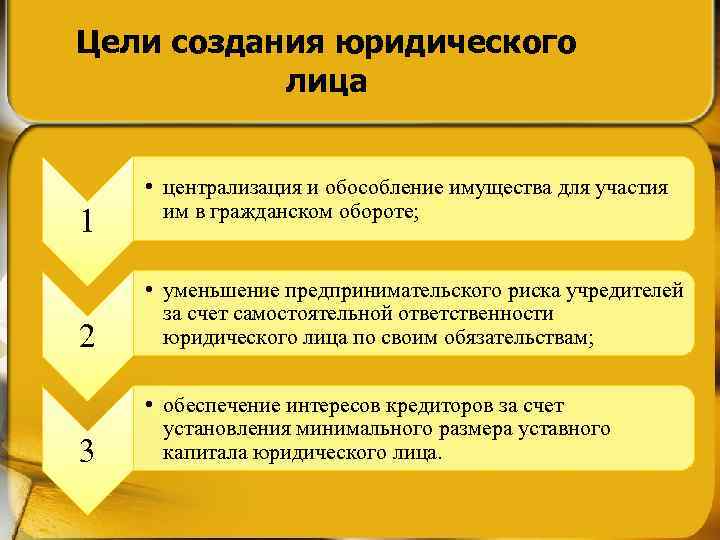 Цели создания юридического лица

1

• централизация и обособление имущества для участия им в гражданском обороте;

2

• уменьшение предпринимательского риска учредителей за счет самостоятельной ответственности юридического лица по своим обязательствам;

3

• обеспечение интересов кредиторов за счет установления минимального размера уставного капитала юридического лица.